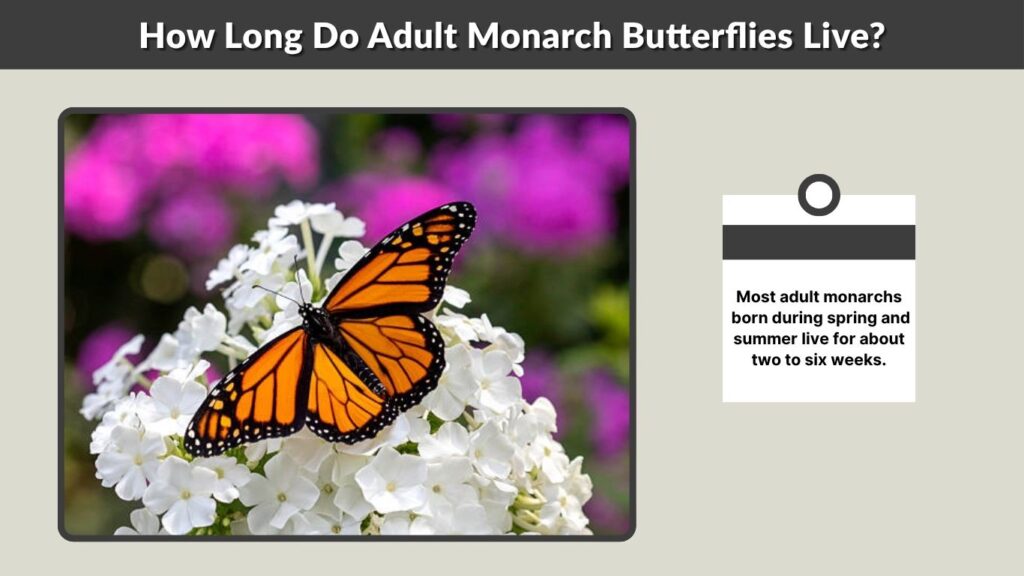 How Long Do Adult Monarch Butterflies Live?

Most adult monarchs born during spring and summer live for about two to six weeks.